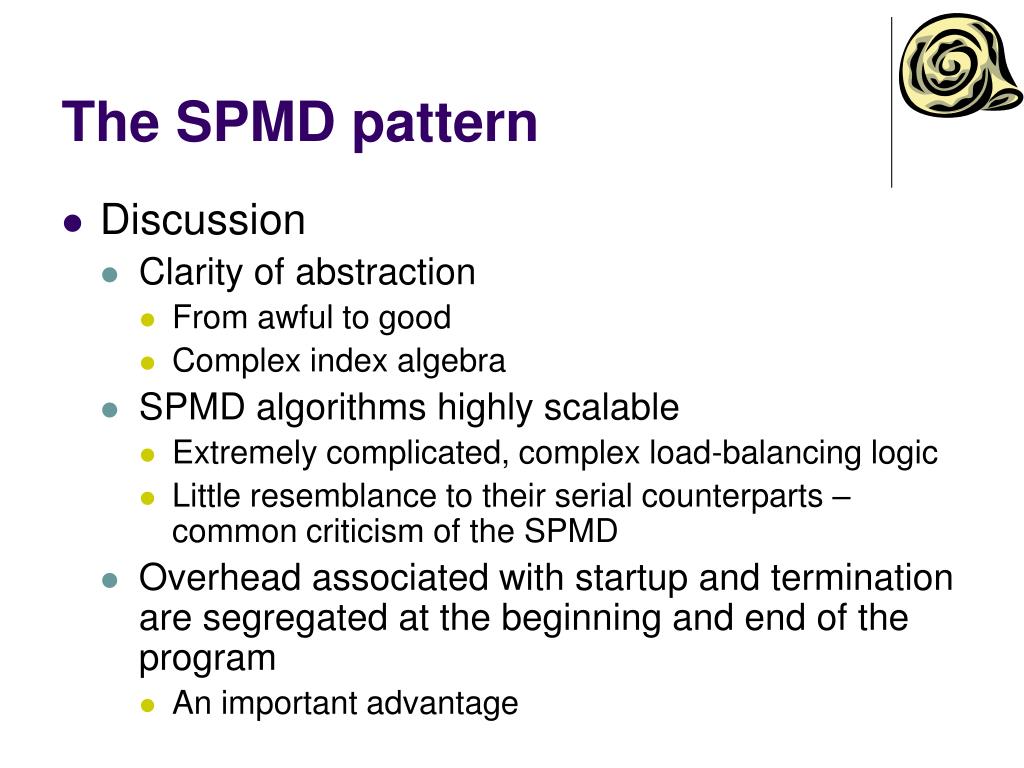 The SPMD pattern

- Discussion
  - Clarity of abstraction
    - From awful to good
    - Complex index algebra
  - SPMD algorithms highly scalable
    - Extremely complicated, complex load-balancing logic
    - Little resemblance to their serial counterparts – common criticism of the SPMD
  - Overhead associated with startup and termination are segregated at the beginning and end of the program
    - An important advantage